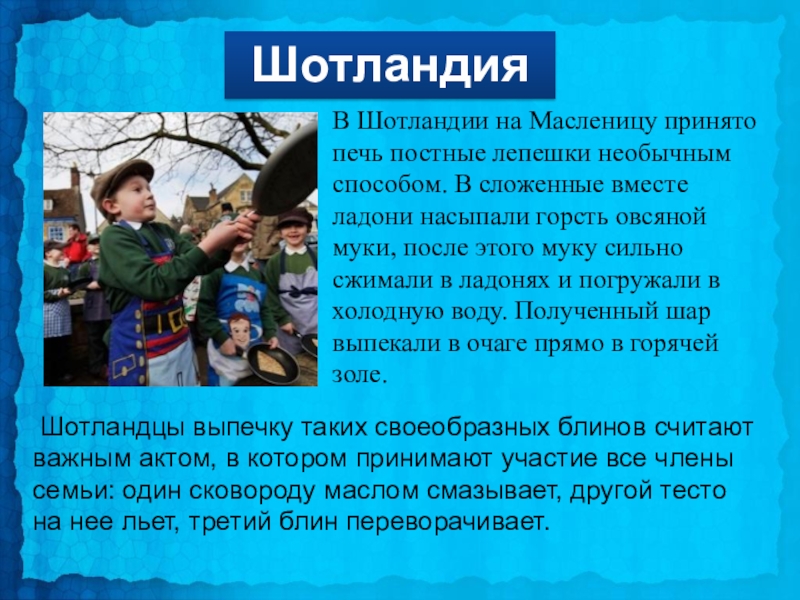 Шотландия

В Шотландии на Масленицу принято печь постные лепешки необычным способом. В сложенные вместе ладони насыпали горсть овсяной муки, после этого муку сильно сжимали в ладонях и погружали в холодную воду. Полученный шар выпекали в очаге прямо в горячей золе.

Шотландцы выпечку таких своеобразных блинов считают важным актом, в котором принимают участие все члены семьи: один сковороду маслом смазывает, другой тесто на нее льет, третий блин переворачивает.